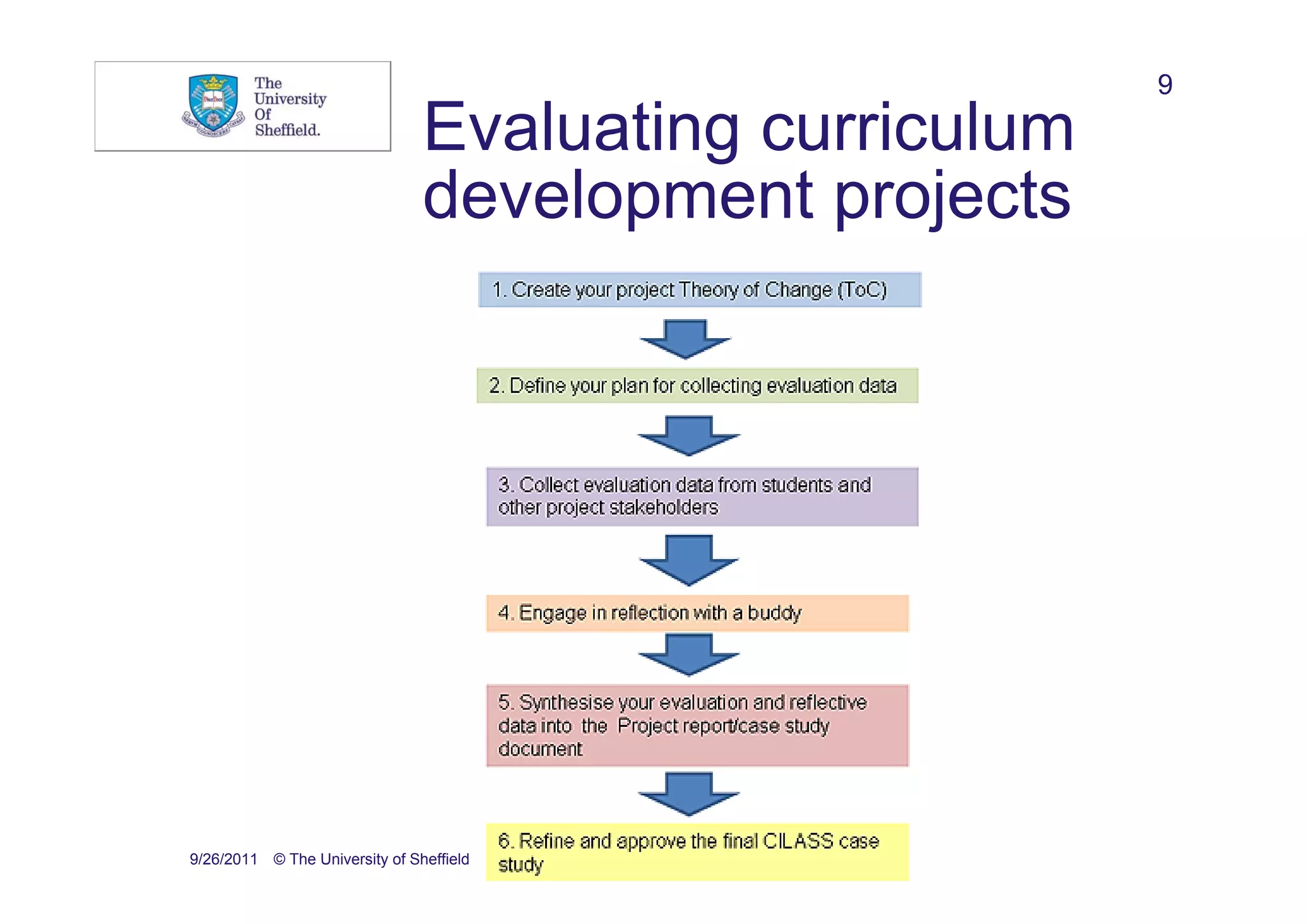 The University Of Sheffield.

9

Evaluating curriculum development projects

1. Create your project Theory of Change (ToC)

2. Define your plan for collecting evaluation data

3. Collect evaluation data from students and other project stakeholders

4. Engage in reflection with a buddy

5. Synthesise your evaluation and reflective data into the Project report/case study document

6. Refine and approve the final CILASS case study

9/26/2011 © The University of Sheffield